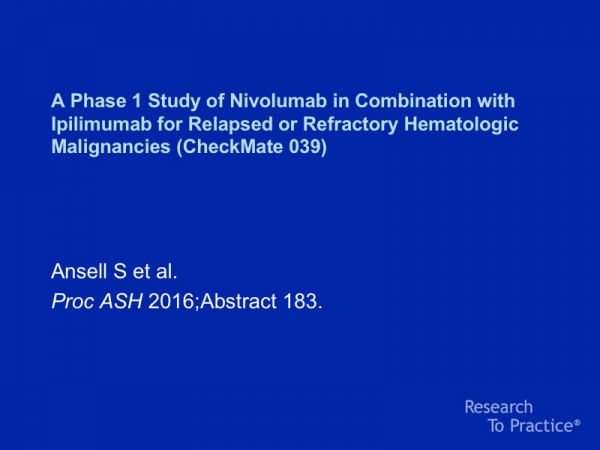 A Phase 1 Study of Nivolumab in Combination with Ipilimumab for Relapsed or Refractory Hematologic Malignancies (CheckMate 039)

Ansell S et al.

Proc ASH 2016;Abstract 183.

Research To Practice®